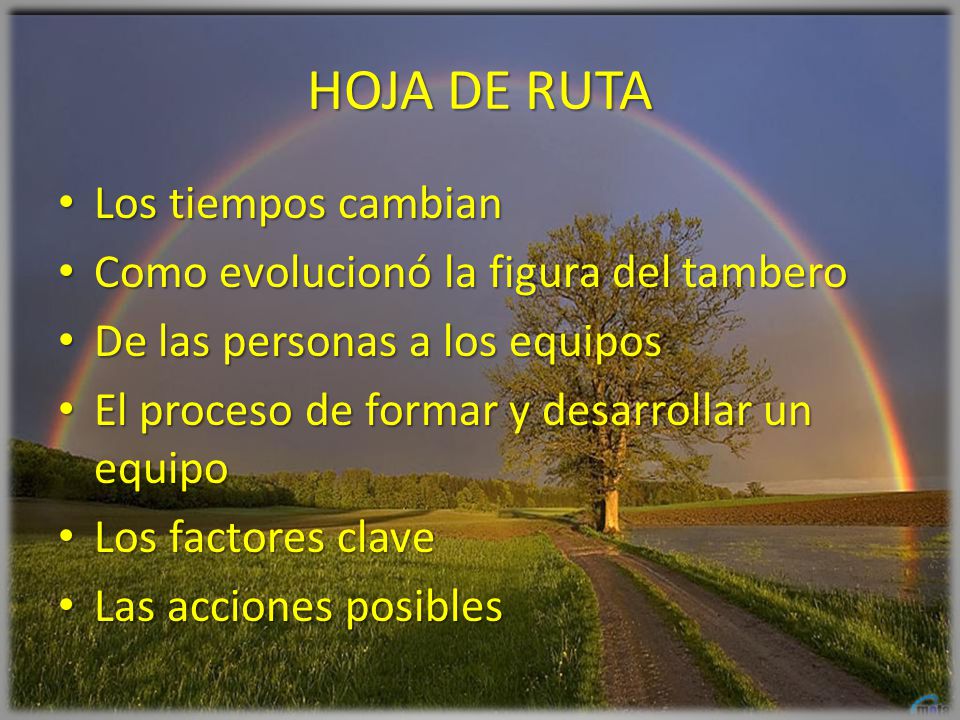 HOJA DE RUTA

• Los tiempos cambian
• Como evolucionó la figura del tambero
• De las personas a los equipos
• El proceso de formar y desarrollar un equipo
• Los factores clave
• Las acciones posibles